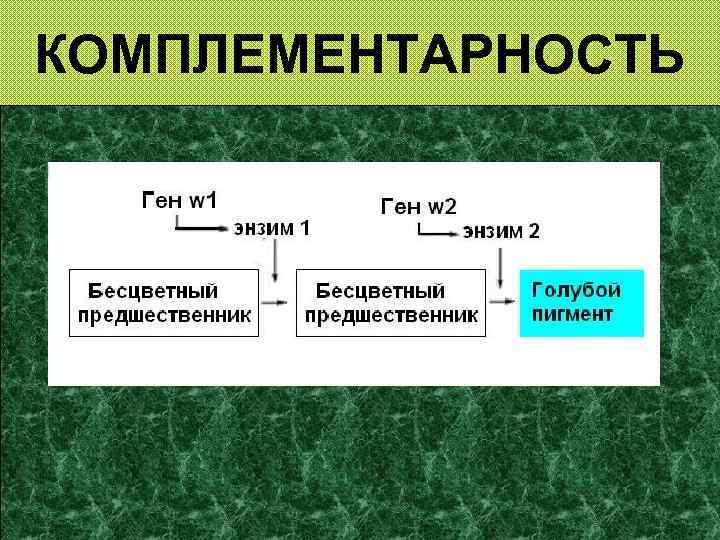 КОМПЛЕМЕНТАРНОСТЬ

Ген w1

энзим 1

Ген w2

энзим 2

Бесцветный предшественник

Бесцветный предшественник

Голубой пигмент